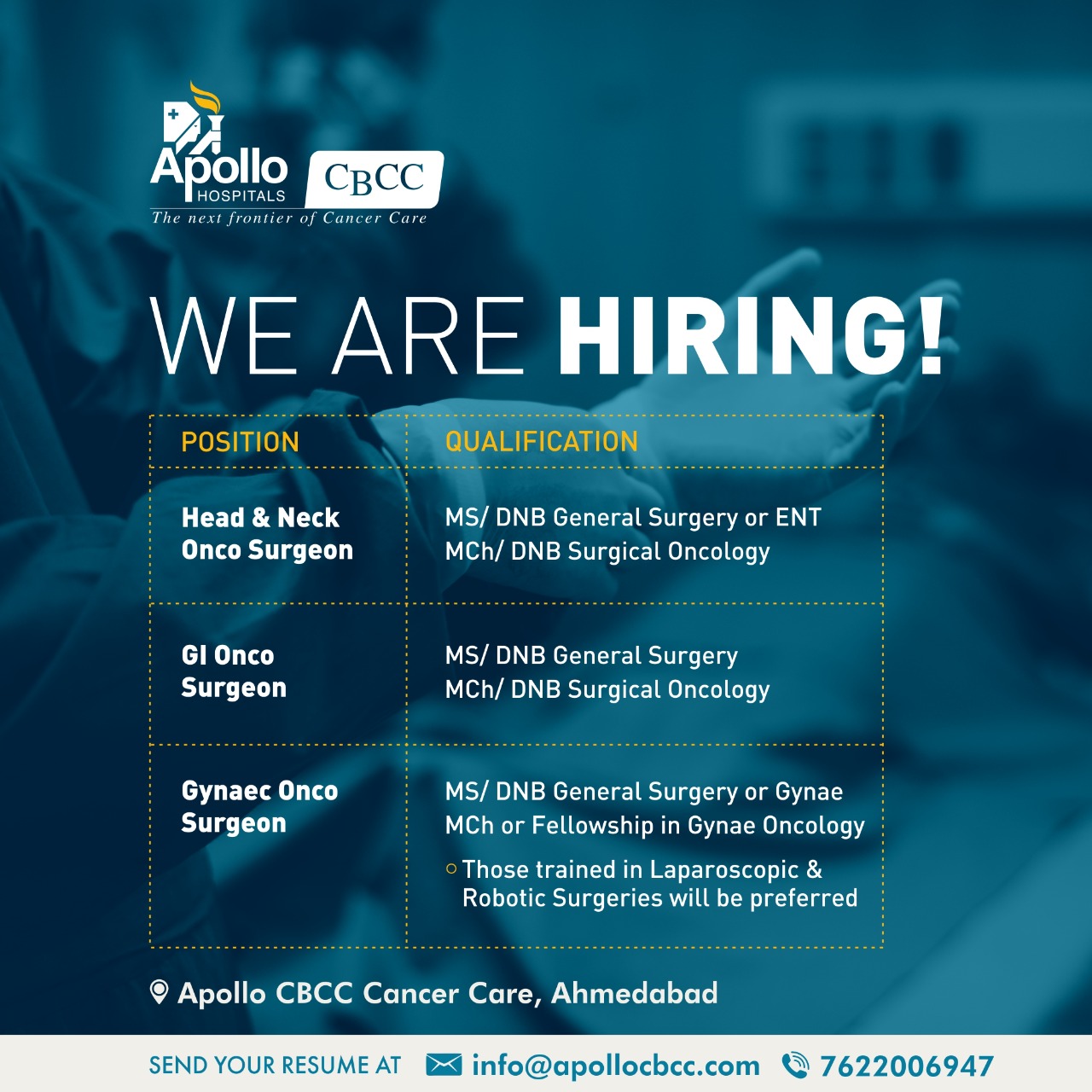 Apollo HOSPITALS
CBCC
The next frontier of Cancer Care

WE ARE HIRING!

| POSITION | QUALIFICATION |
|---|---|
| Head & Neck Onco Surgeon | MS/ DNB General Surgery or ENT MCh/ DNB Surgical Oncology |
| GI Onco Surgeon | MS/ DNB General Surgery MCh/ DNB Surgical Oncology |
| Gynaec Onco Surgeon | MS/ DNB General Surgery or Gynae MCh or Fellowship in Gynae Oncology ○ Those trained in Laparoscopic & Robotic Surgeries will be preferred |

Apollo CBCC Cancer Care, Ahmedabad

SEND YOUR RESUME AT info@apollocbcc.com 7622006947